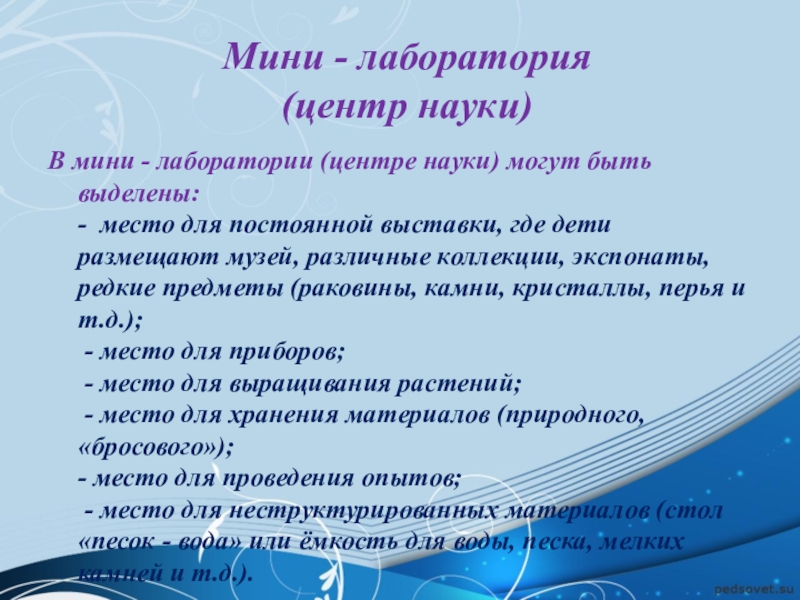 Мини - лаборатория
(центр науки)

В мини - лаборатории (центре науки) могут быть выделены:
- место для постоянной выставки, где дети размещают музей, различные коллекции, экспонаты, редкие предметы (раковины, камни, кристаллы, перья и т.д.);
- место для приборов;
- место для выращивания растений;
- место для хранения материалов (природного, «бросового»);
- место для проведения опытов;
- место для неструктурированных материалов (стол «песок - вода» или ёмкость для воды, песка, мелких камней и т.д.).

pedsovet.su